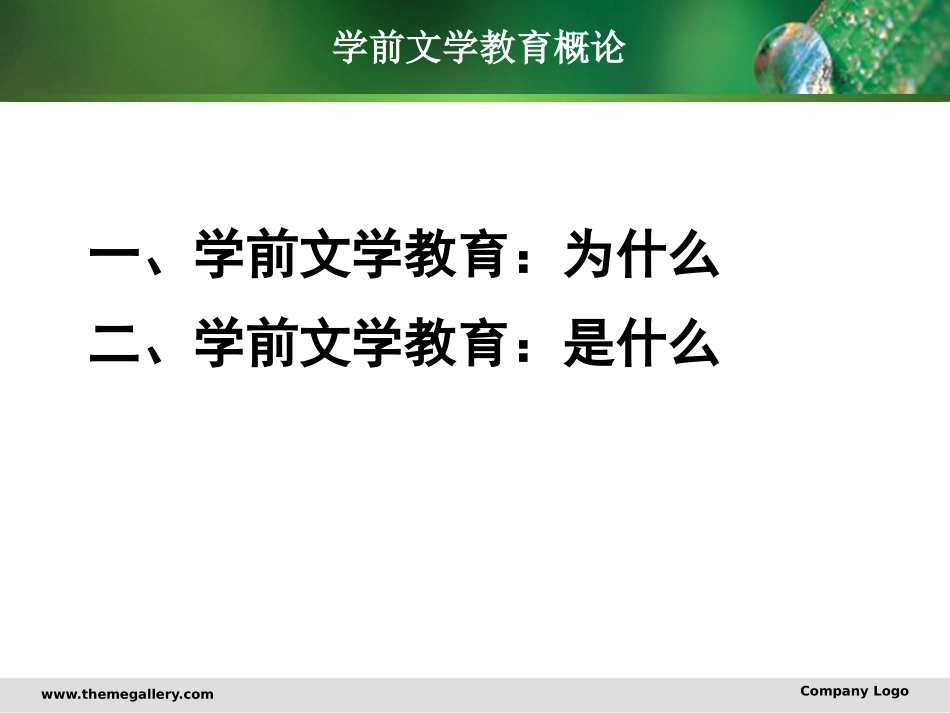 学前文学教育概论

一、学前文学教育：为什么

二、学前文学教育：是什么

www.themegallery.com

Company Logo